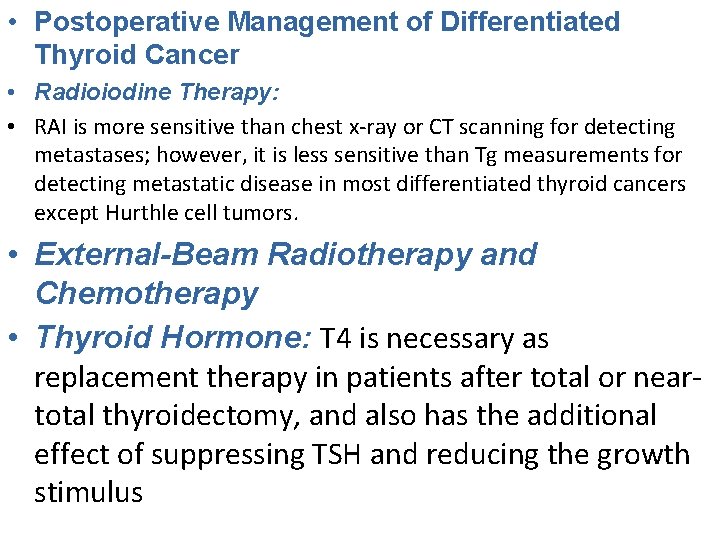 • Postoperative Management of Differentiated Thyroid Cancer

• Radioiodine Therapy:

• RAI is more sensitive than chest x-ray or CT scanning for detecting metastases; however, it is less sensitive than Tg measurements for detecting metastatic disease in most differentiated thyroid cancers except Hurthle cell tumors.

• External-Beam Radiotherapy and Chemotherapy

• Thyroid Hormone: T4 is necessary as replacement therapy in patients after total or near-total thyroidectomy, and also has the additional effect of suppressing TSH and reducing the growth stimulus